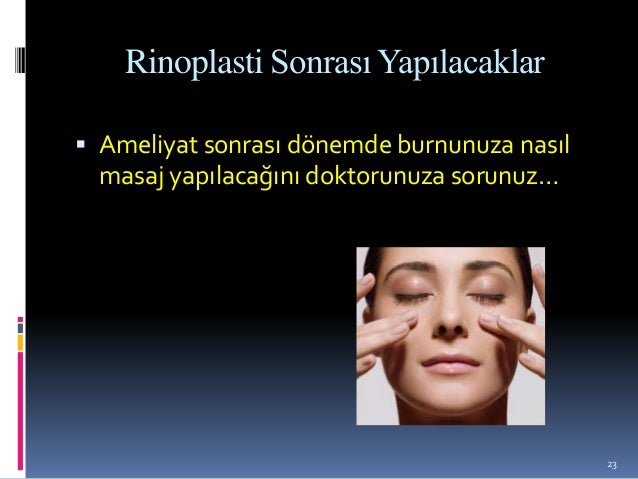 Rinoplasti Sonrası Yapılacaklar

▪ Ameliyat sonrası dönemde burnunuza nasıl masaj yapılacağını doktorunuza sorunuz…

23